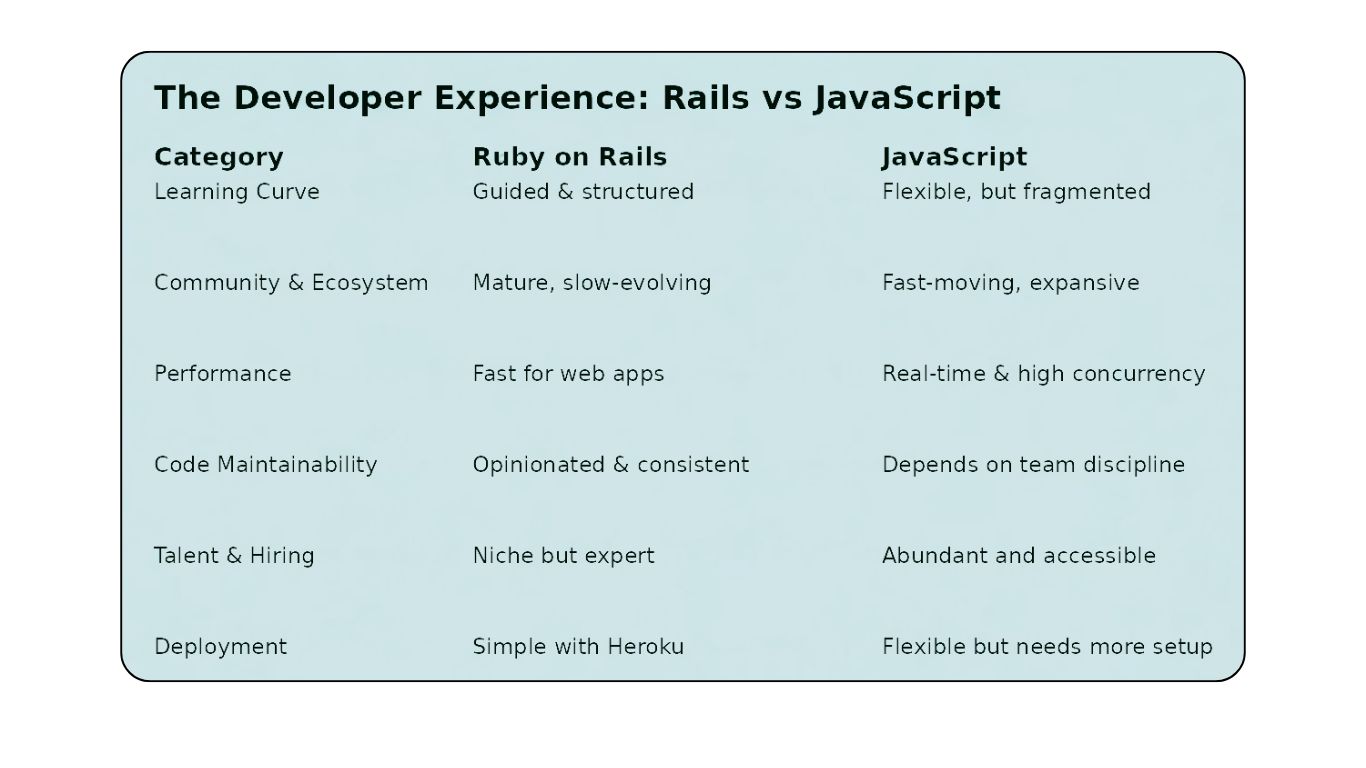 The Developer Experience: Rails vs JavaScript

| Category | Ruby on Rails | JavaScript |
|---|---|---|
| Learning Curve | Guided & structured | Flexible, but fragmented |
| Community & Ecosystem | Mature, slow-evolving | Fast-moving, expansive |
| Performance | Fast for web apps | Real-time & high concurrency |
| Code Maintainability | Opinionated & consistent | Depends on team discipline |
| Talent & Hiring | Niche but expert | Abundant and accessible |
| Deployment | Simple with Heroku | Flexible but needs more setup |